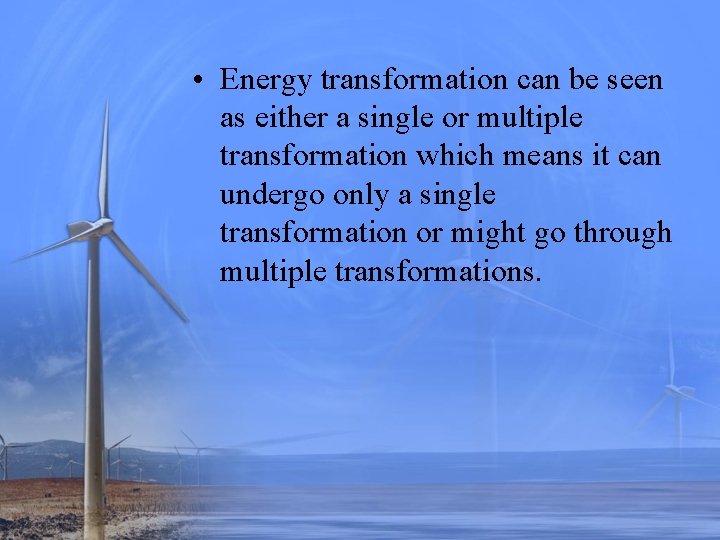 • Energy transformation can be seen as either a single or multiple transformation which means it can undergo only a single transformation or might go through multiple transformations.